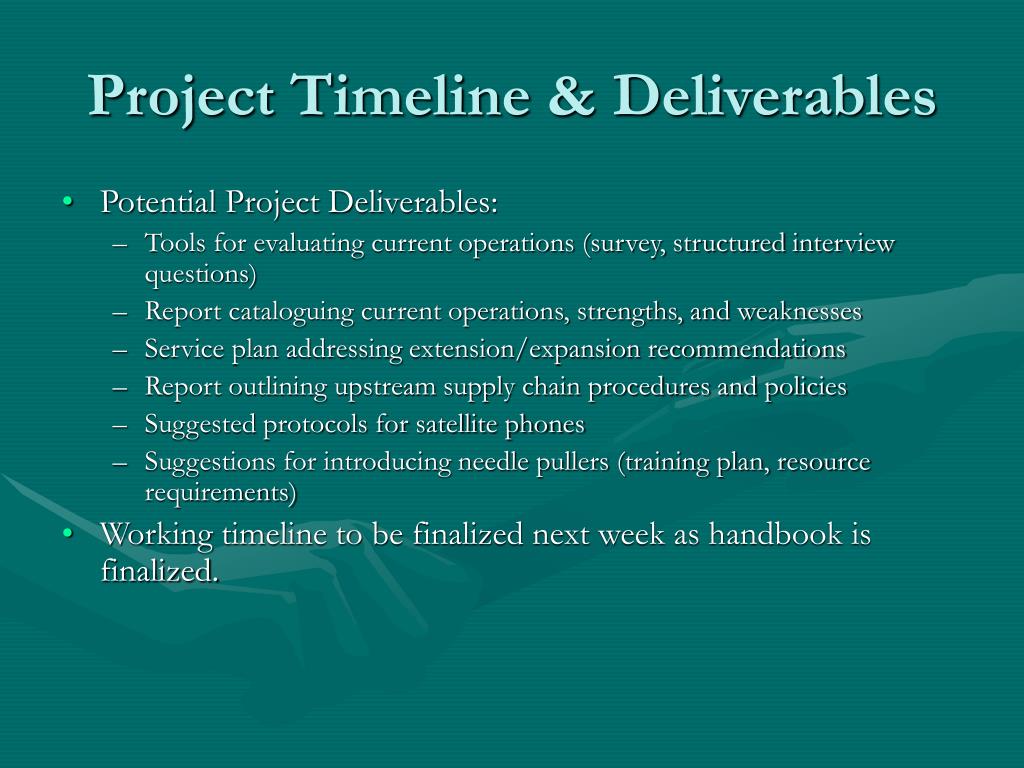 Project Timeline & Deliverables

• Potential Project Deliverables:
– Tools for evaluating current operations (survey, structured interview questions)
– Report cataloguing current operations, strengths, and weaknesses
– Service plan addressing extension/expansion recommendations
– Report outlining upstream supply chain procedures and policies
– Suggested protocols for satellite phones
– Suggestions for introducing needle pullers (training plan, resource requirements)
• Working timeline to be finalized next week as handbook is finalized.